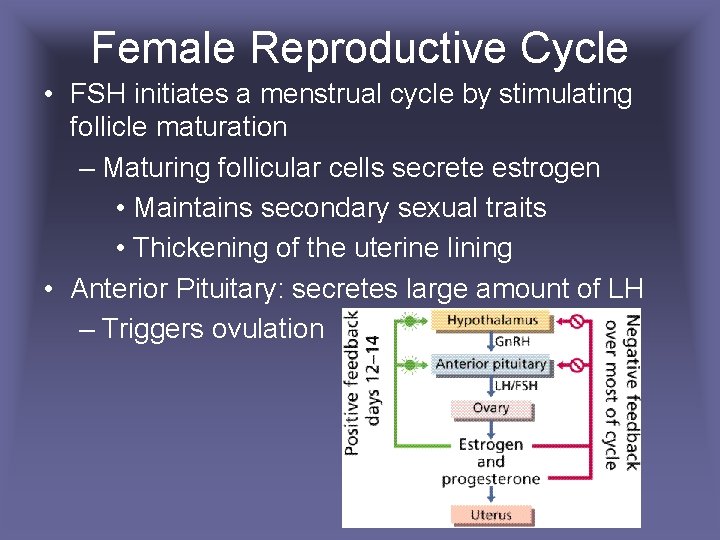 Female Reproductive Cycle

• FSH initiates a menstrual cycle by stimulating follicle maturation

– Maturing follicular cells secrete estrogen

• Maintains secondary sexual traits

• Thickening of the uterine lining

• Anterior Pituitary: secretes large amount of LH

– Triggers ovulation

Positive feedback days 12–14

Hypothalamus

GnRH

Anterior pituitary

LH/FSH

Ovary

Estrogen and progesterone

Uterus

Negative feedback over most of cycle